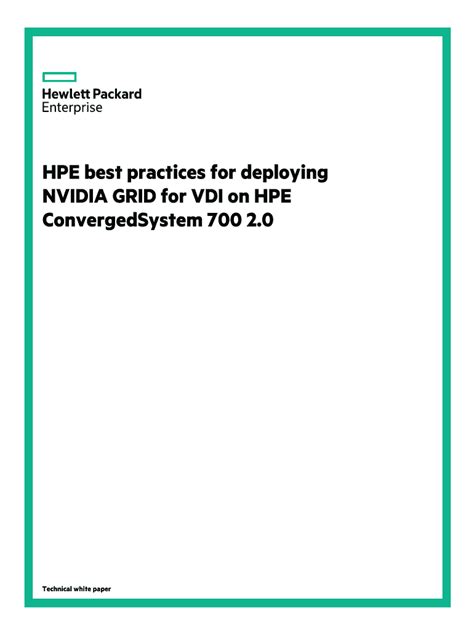 Hewlett Packard
Enterprise

HPE best practices for deploying NVIDIA GRID for VDI on HPE ConvergedSystem 700 2.0

Technical white paper